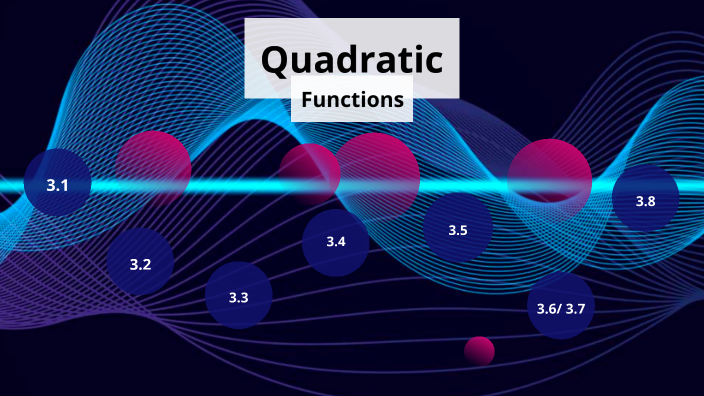 Quadratic

Functions

3.1

3.2

3.3

3.4

3.5

3.6/ 3.7

3.8